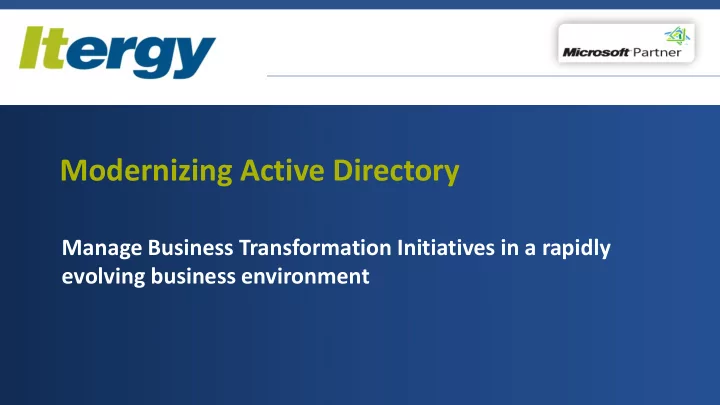 Itergy

Microsoft Partner

Modernizing Active Directory

Manage Business Transformation Initiatives in a rapidly evolving business environment